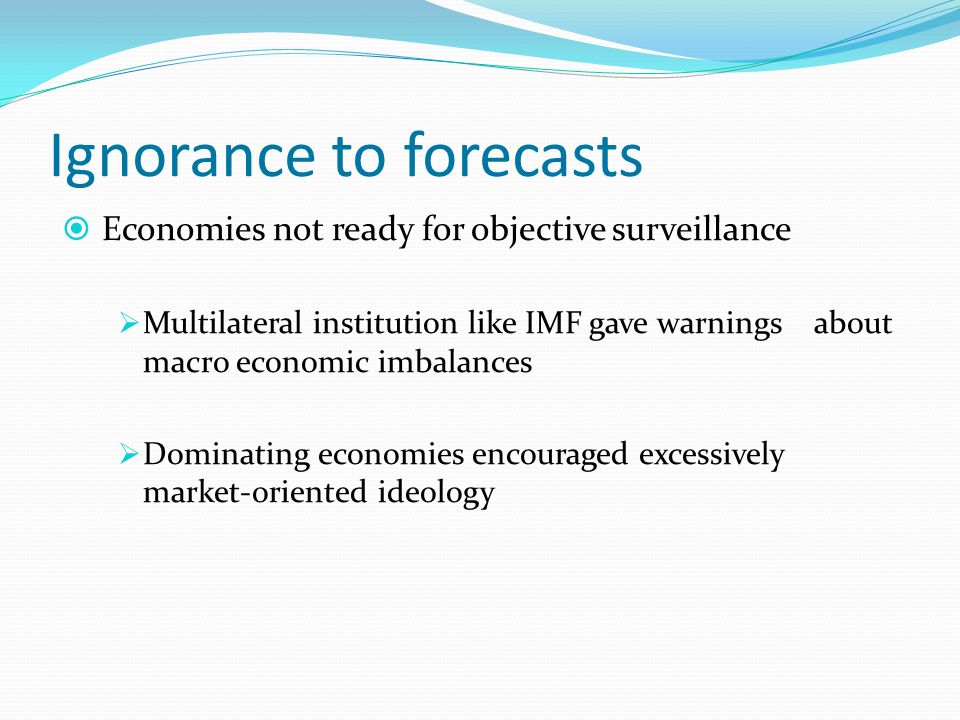 Ignorance to forecasts

Economies not ready for objective surveillance

Multilateral institution like IMF gave warnings about macro economic imbalances

Dominating economies encouraged excessively market-oriented ideology